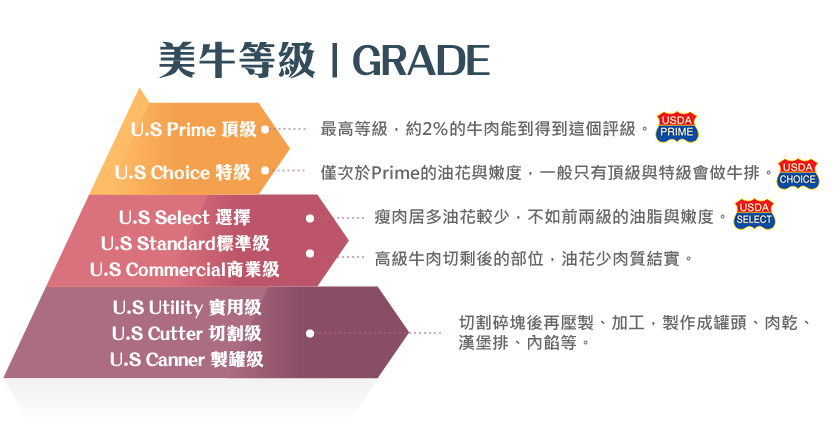 美牛等級 | GRADE

U.S Prime 頂級
最高等級，約2%的牛肉能到得到這個評級。
USDA PRIME

U.S Choice 特級
僅次於Prime的油花與嫩度，一般只有頂級與特級會做牛排。
USDA CHOICE

U.S Select 選擇
瘦肉居多油花較少，不如前兩級的油脂與嫩度。
USDA SELECT

U.S Standard標準級
U.S Commercial商業級
高級牛肉切剩後的部位，油花少肉質結實。

U.S Utility 實用級
U.S Cutter 切割級
U.S Canner 製罐級
切割碎塊後再壓製、加工，製作成罐頭、肉乾、漢堡排、內餡等。